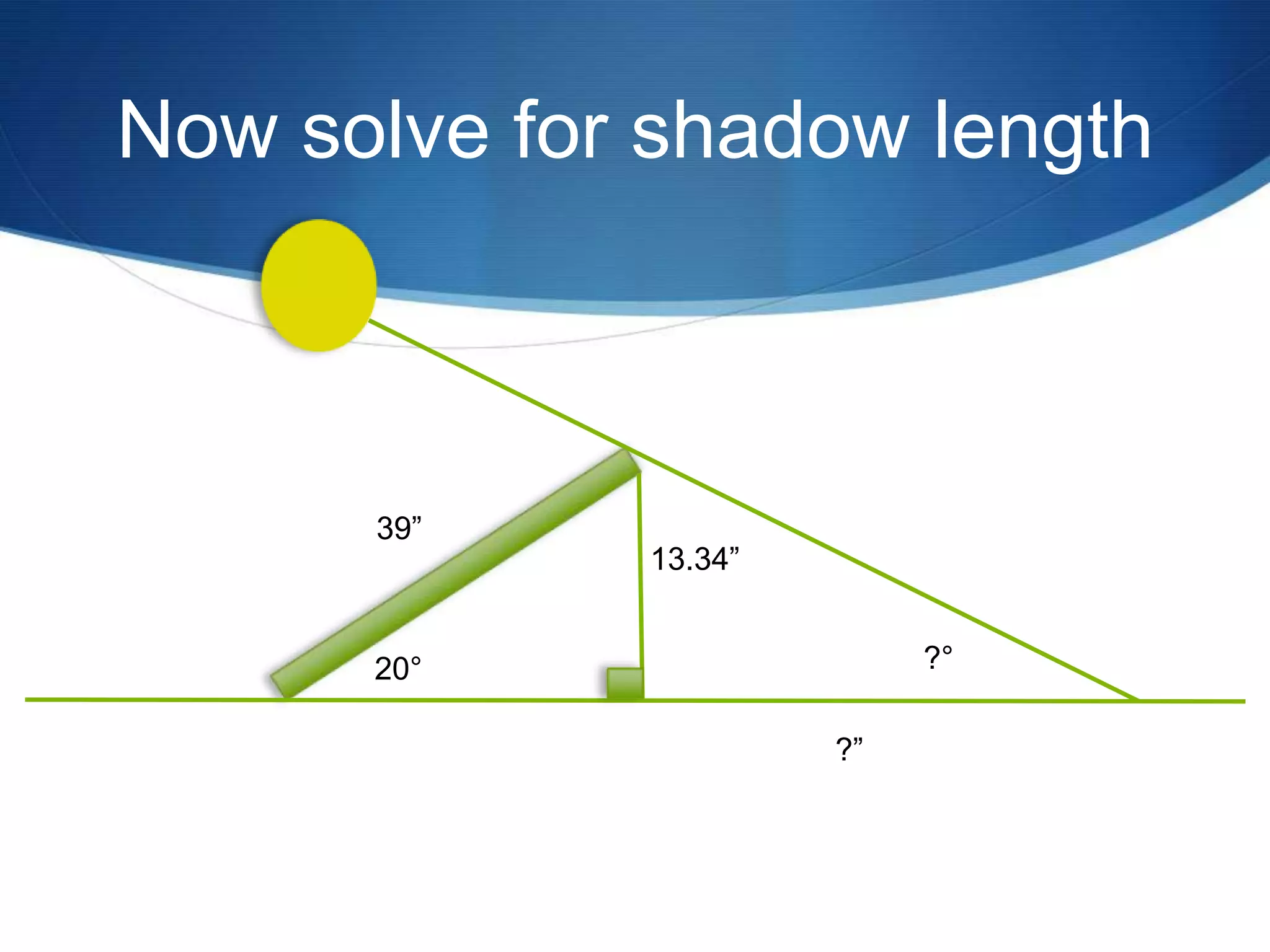 Now solve for shadow length

39”

13.34”

20°

?°

?”